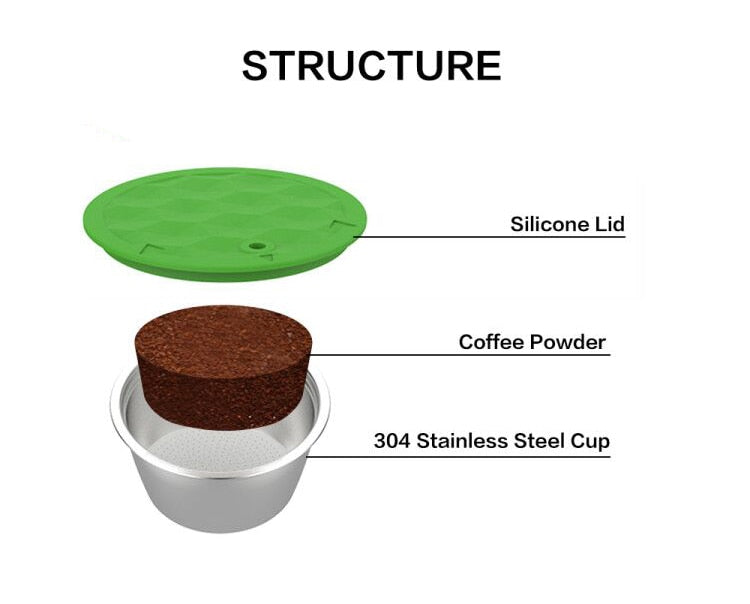 STRUCTURE

Silicone Lid

Coffee Powder

304 Stainless Steel Cup